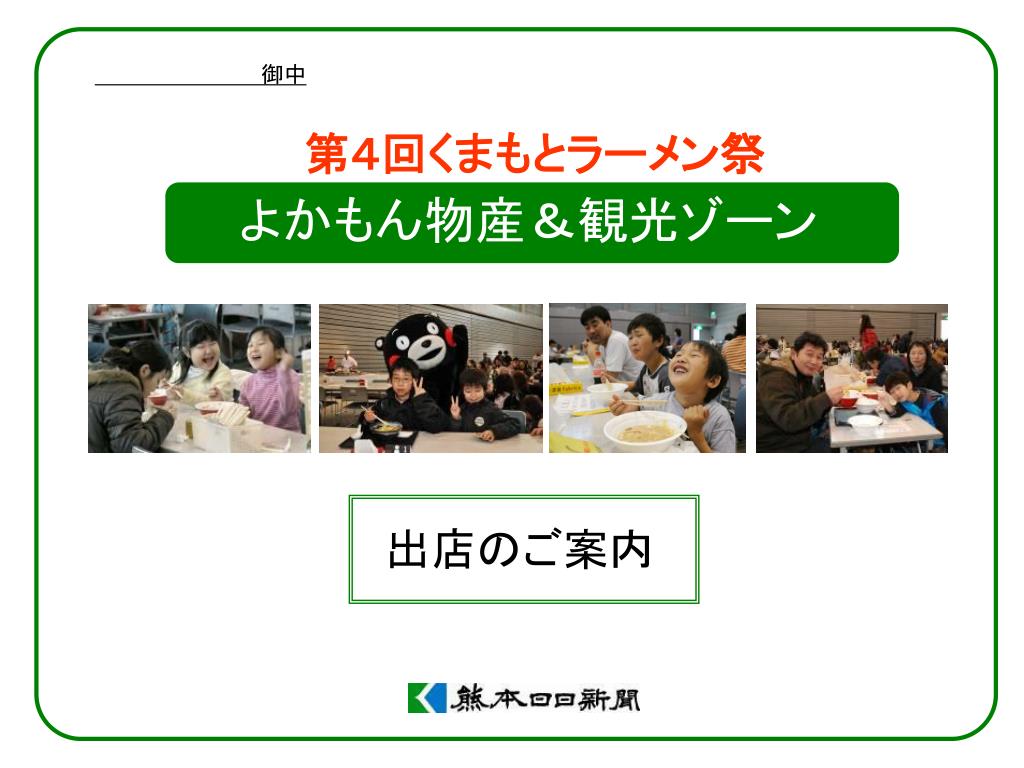 御中

第4回くまもとラーメン祭

よかもん物産＆観光ゾーン

出店のご案内

熊本日日新聞